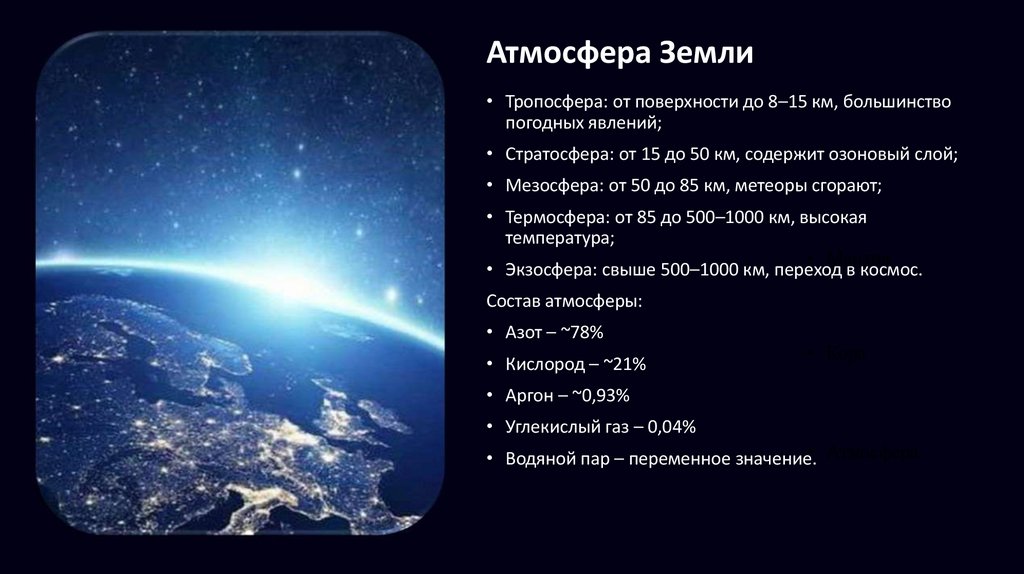 Атмосфера Земли

• Тропосфера: от поверхности до 8–15 км, большинство погодных явлений;

• Стратосфера: от 15 до 50 км, содержит озоновый слой;

• Мезосфера: от 50 до 85 км, метеоры сгорают;

• Термосфера: от 85 до 500–1000 км, высокая температура;

• Экзосфера: свыше 500–1000 км, переход в космос.

Состав атмосферы:

• Азот – ~78%

• Кислород – ~21%

• Аргон – ~0,93%

• Углекислый газ – 0,04%

• Водяной пар – переменное значение.